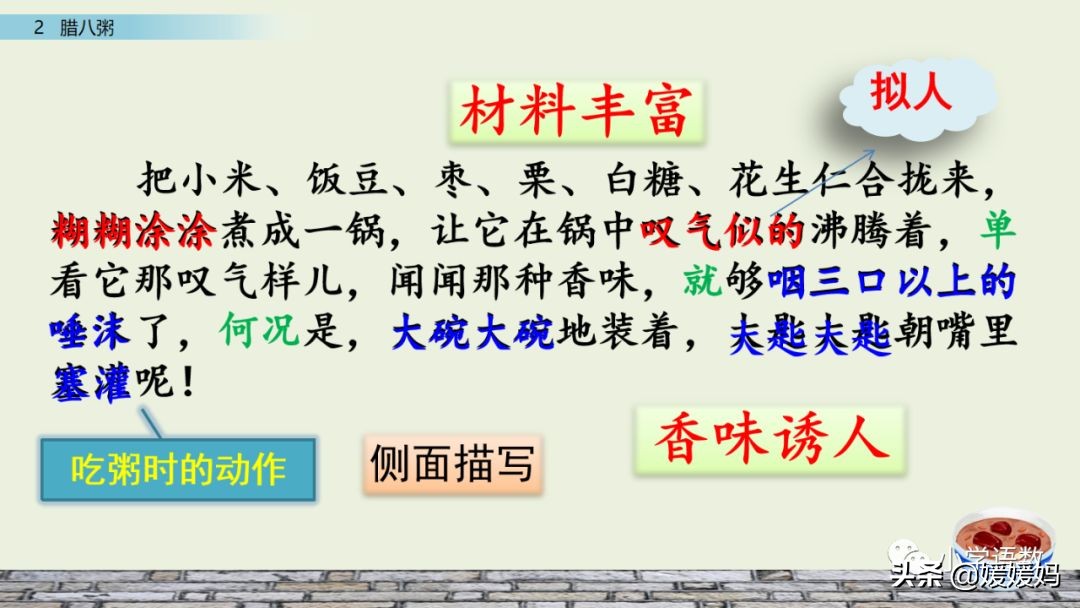 2 腊八粥

材料丰富

拟人

把小米、饭豆、枣、栗、白糖、花生仁合拢来，糊糊涂涂煮成一锅，让它在锅中叹气似的沸腾着，单看它那叹气样儿，闻闻那种香味，就够咽三口以上的唾沫了，何况是，大碗大碗地装着，大匙大匙朝嘴里塞灌呢！

吃粥时的动作

侧面描写

香味诱人

小学语数

头条 @媛媛妈